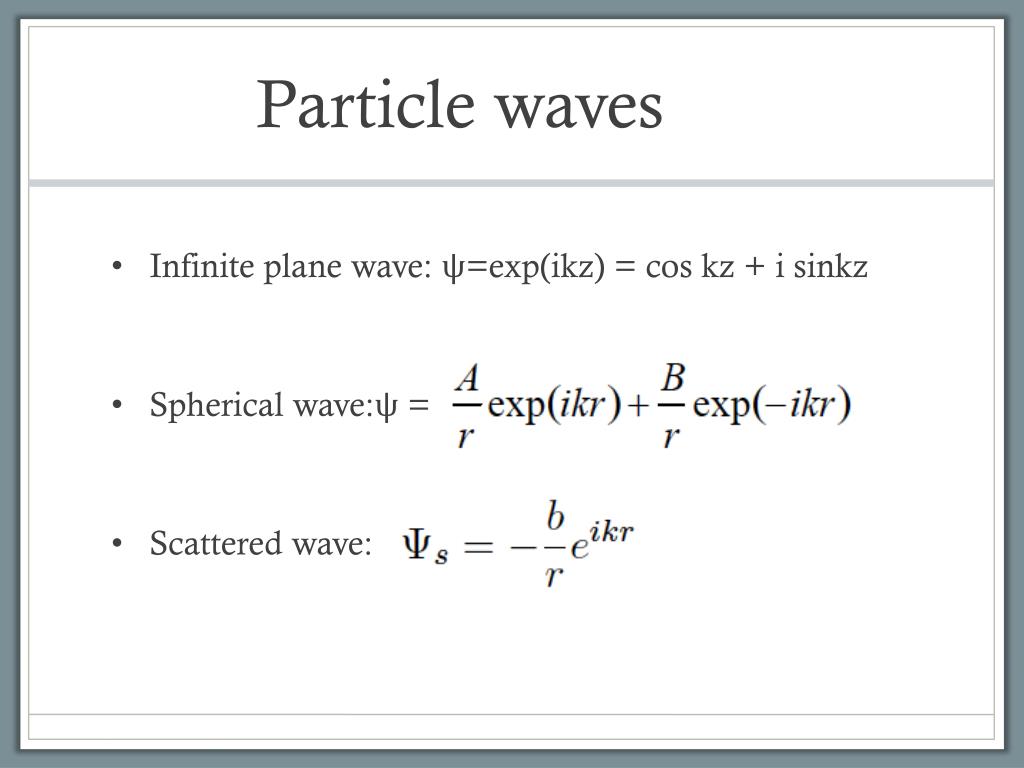 Particle waves

• Infinite plane wave: ψ=exp(ikz) = cos kz + i sinkz

• Spherical wave:ψ = $\frac{A}{r}\exp(ikr)+\frac{B}{r}\exp(-ikr)$

• Scattered wave: $\Psi_s = -\frac{b}{r}e^{ikr}$